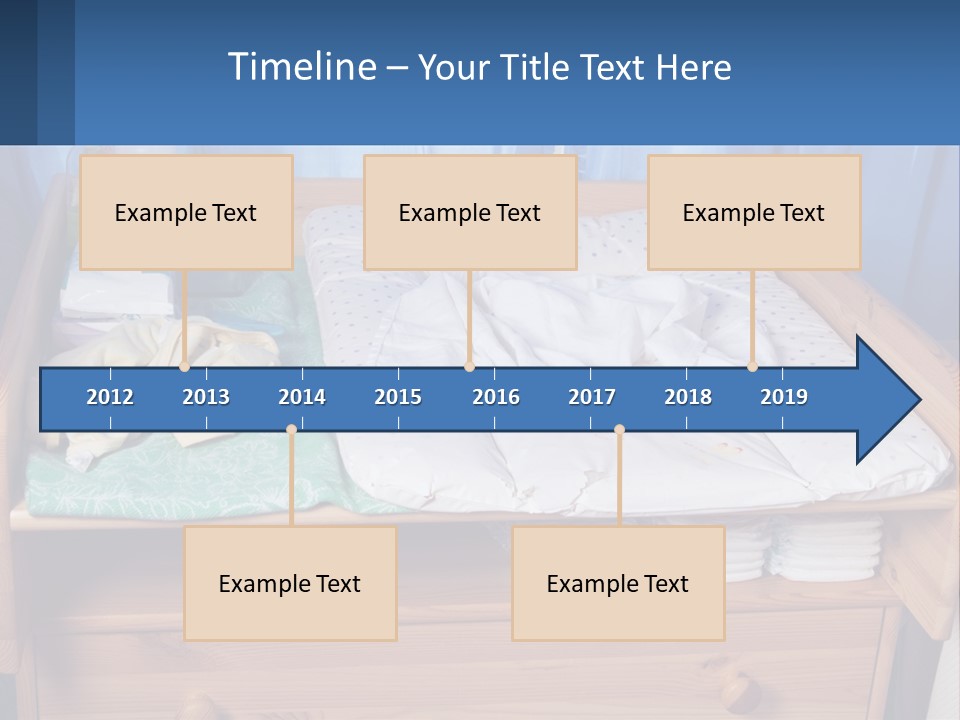 Timeline – Your Title Text Here

Example Text

Example Text

Example Text

2012 2013 2014 2015 2016 2017 2018 2019

Example Text

Example Text